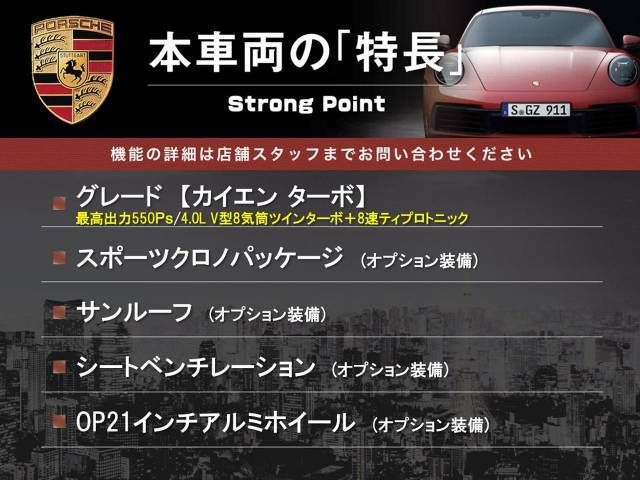 PORSCHE
STUTTGART

本車両の「特長」

Strong Point

S GZ 911

機能の詳細は店舗スタッフまでお問い合わせください

グレード 【カイエン ターボ】
最高出力550Ps/4.0L V型8気筒ツインターボ＋8速ティプロトニック

スポーツクロノパッケージ （オプション装備）

サンルーフ （オプション装備）

シートベンチレーション （オプション装備）

OP21インチアルミホイール （オプション装備）